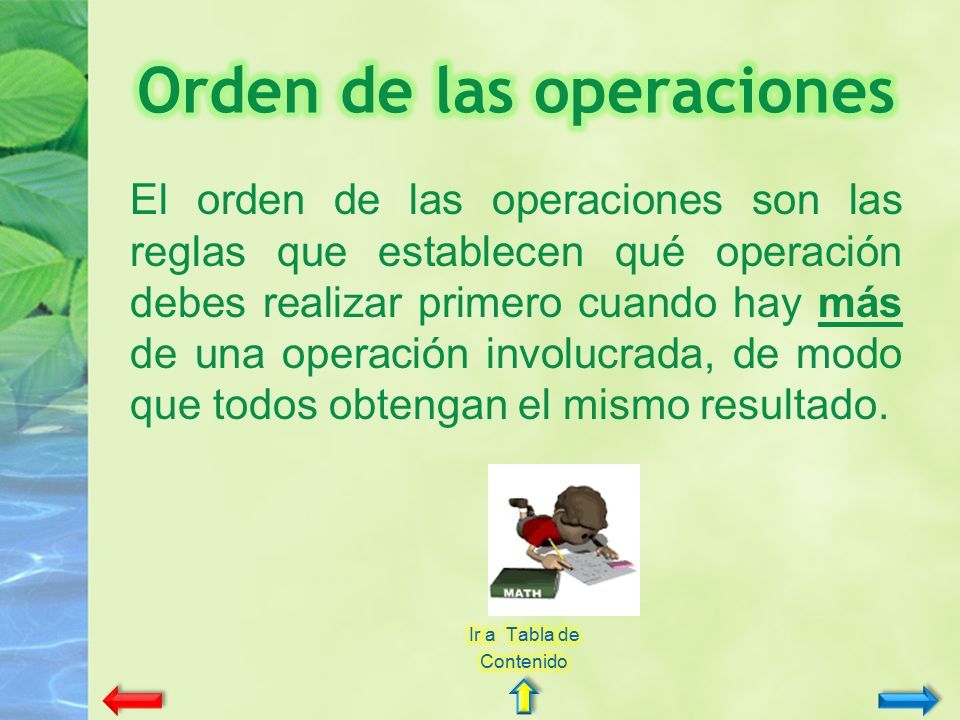 Orden de las operaciones

El orden de las operaciones son las reglas que establecen qué operación debes realizar primero cuando hay más de una operación involucrada, de modo que todos obtengan el mismo resultado.

MATH

Ir a Tabla de Contenido